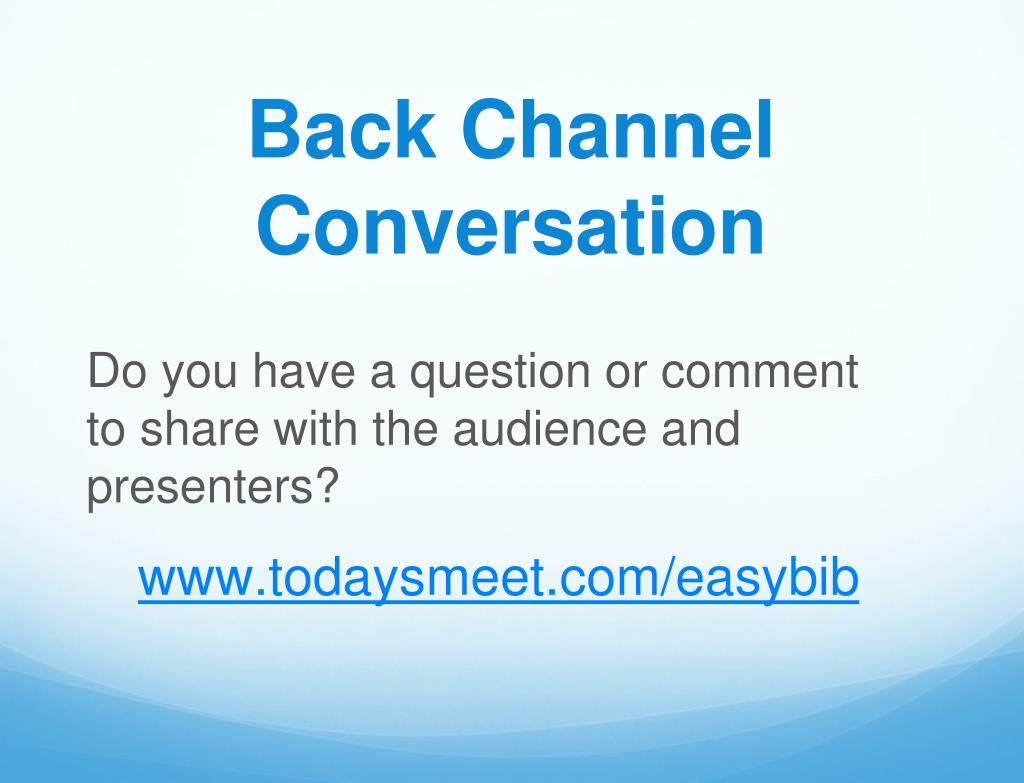 Back Channel Conversation

Do you have a question or comment to share with the audience and presenters?

www.todaysmeet.com/easybib